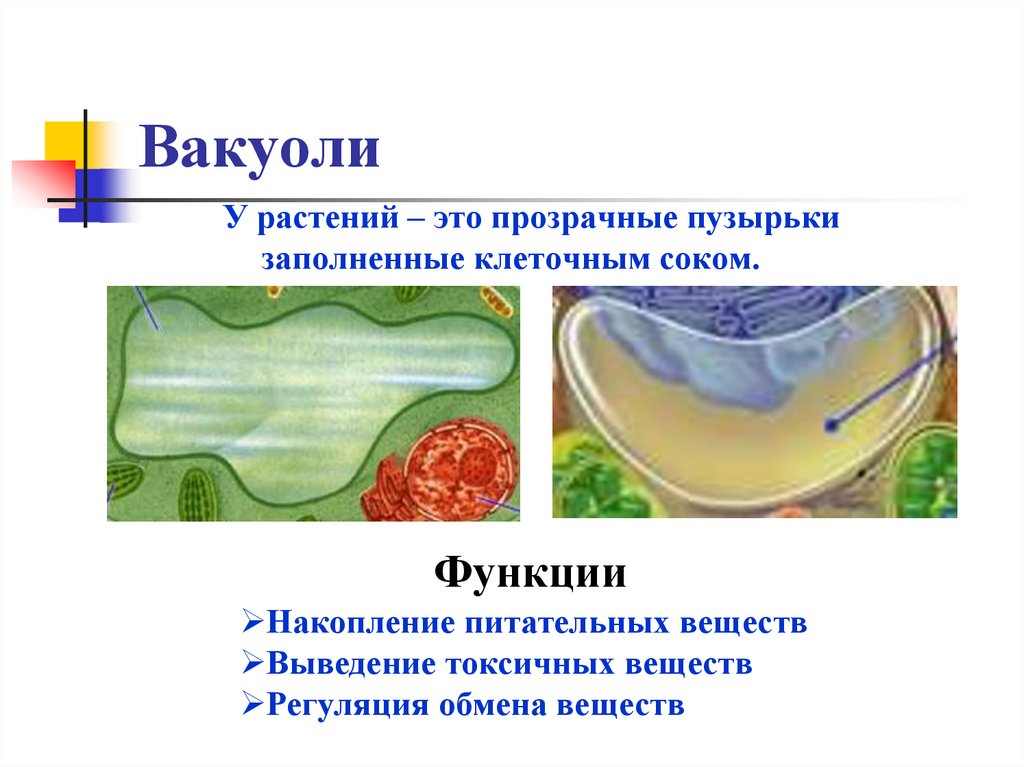 Вакуоли

У растений – это прозрачные пузырьки заполненные клеточным соком.

Функции

➢Накопление питательных веществ
➢Выведение токсичных веществ
➢Регуляция обмена веществ